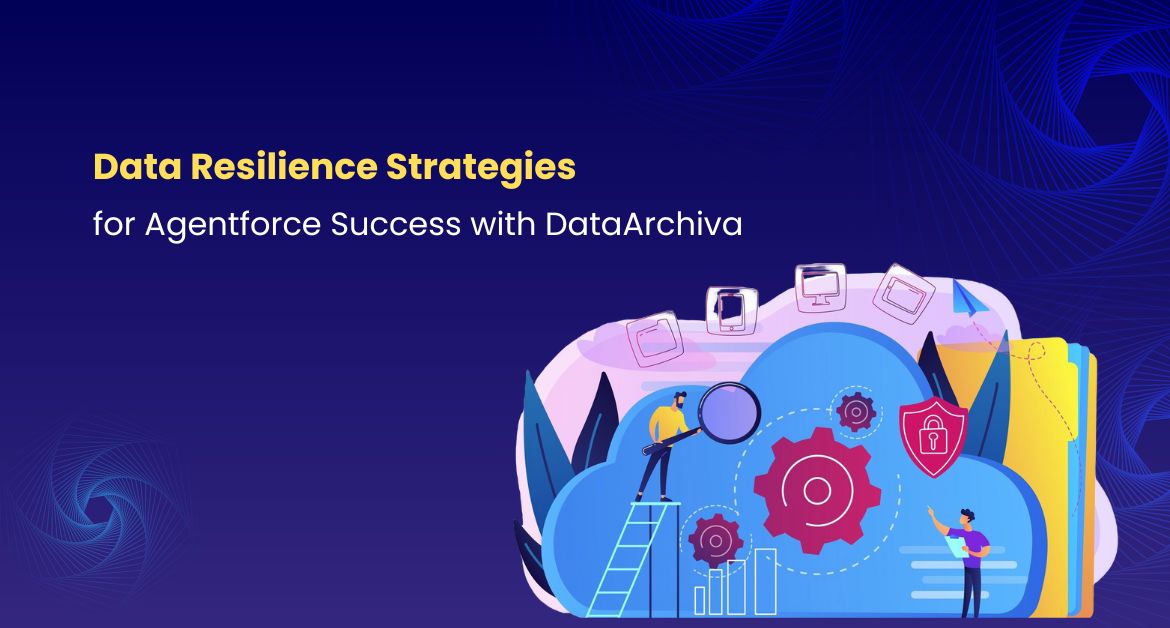 Data Resilience Strategies

for Agentforce Success with DataArchiva